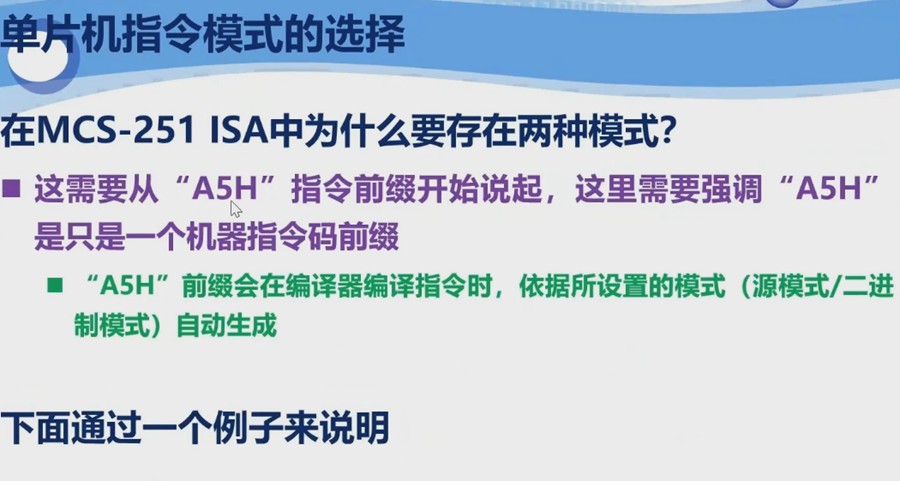 单片机指令模式的选择

在MCS-251 ISA中为什么要存在两种模式?

■ 这需要从“A5H”指令前缀开始说起，这里需要强调“A5H”是只是一个机器指令码前缀

■ “A5H”前缀会在编译器编译指令时，依据所设置的模式（源模式/二进制模式）自动生成

下面通过一个例子来说明